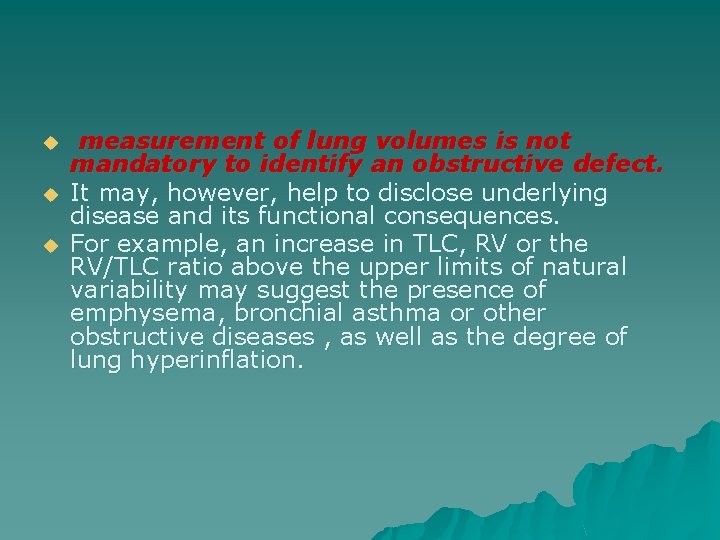 measurement of lung volumes is not mandatory to identify an obstructive defect.

It may, however, help to disclose underlying disease and its functional consequences.

For example, an increase in TLC, RV or the RV/TLC ratio above the upper limits of natural variability may suggest the presence of emphysema, bronchial asthma or other obstructive diseases , as well as the degree of lung hyperinflation.